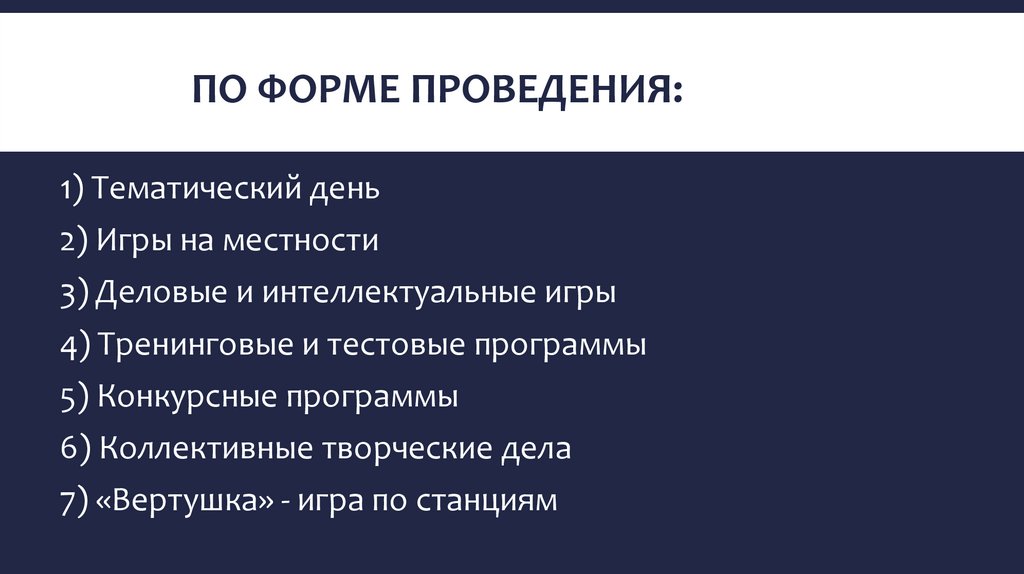 ПО ФОРМЕ ПРОВЕДЕНИЯ:

1) Тематический день
2) Игры на местности
3) Деловые и интеллектуальные игры
4) Тренинговые и тестовые программы
5) Конкурсные программы
6) Коллективные творческие дела
7) «Вертушка» - игра по станциям